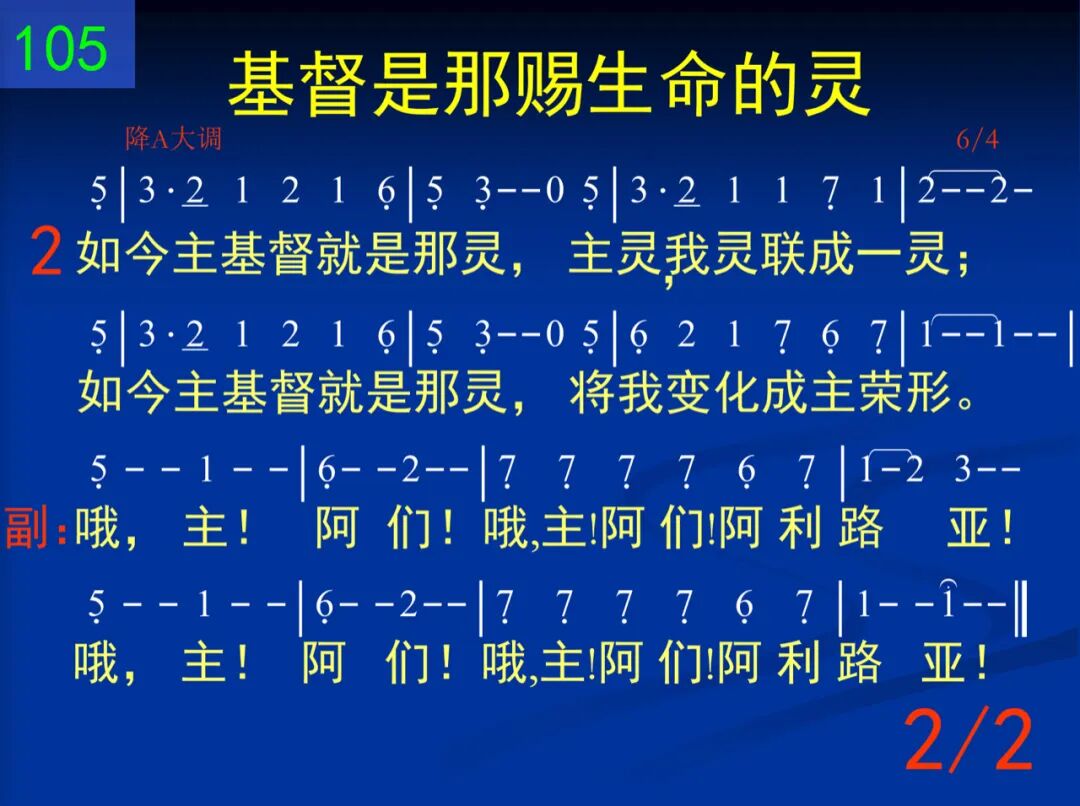 105

基督是那赐生命的灵

降A大调 6/4

5 | 3 · 2 1 2 1 6 | 5 3 - - 0 5 | 3 · 2 1 1 7 1 | 2 - - 2 -

2 如今主基督就是那灵， 主灵,我灵联成一灵；

5 | 3 · 2 1 2 1 6 | 5 3 - - 0 5 | 6 2 1 7 6 7 | 1 - - 1 - - |

如今主基督就是那灵， 将我变化成主荣形。

5 - - 1 - - | 6 - - 2 - - | 7 7 7 7 6 7 | 1 - 2 3 - -

副：哦， 主！ 阿 们！ 哦,主!阿 们!阿 利 路 亚！

5 - - 1 - - | 6 - - 2 - - | 7 7 7 7 6 7 | 1 - - 1 - - ‖

哦， 主！ 阿 们！ 哦,主!阿 们!阿 利 路 亚！

2/2